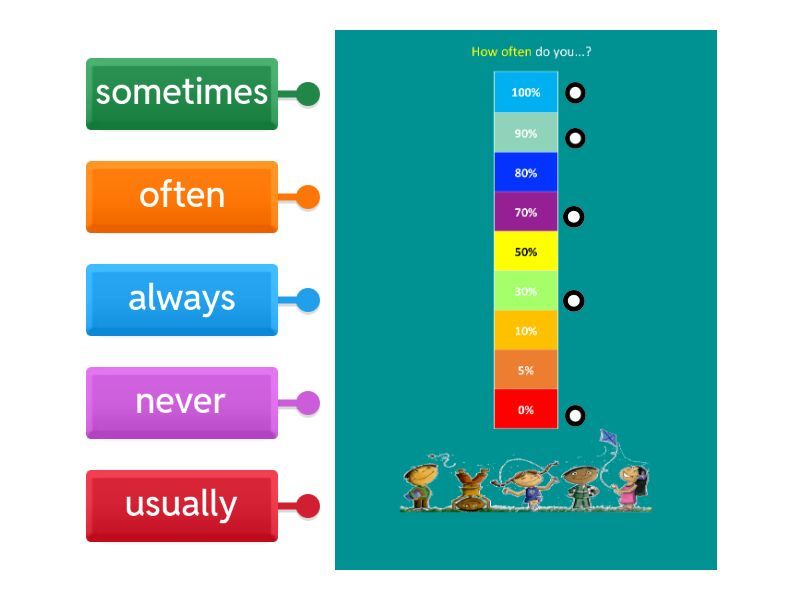 sometimes

often

always

never

usually

How often do you...?

100%
90%
80%
70%
50%
30%
10%
5%
0%